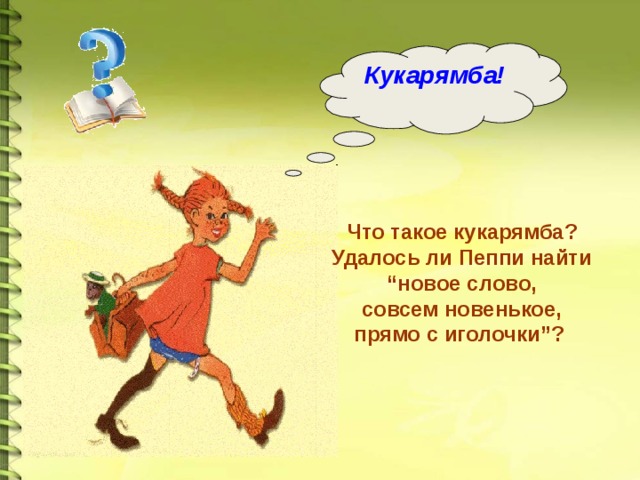 Кукарямба!

Что такое кукарямба? Удалось ли Пеппи найти “новое слово, совсем новенькое, прямо с иголочки”?